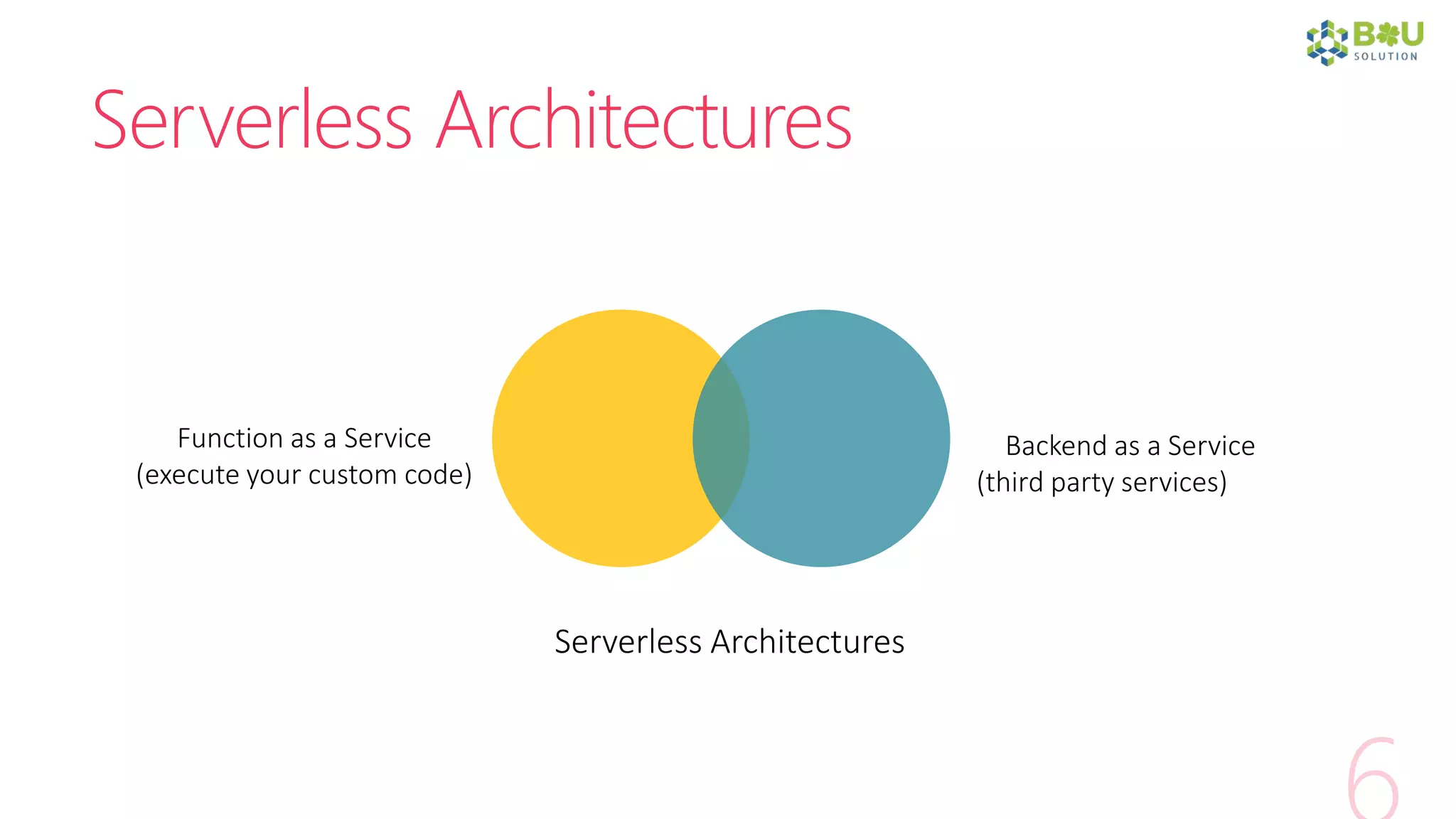 B U
SOLUTION

Serverless Architectures

Function as a Service
(execute your custom code)

Backend as a Service
(third party services)

Serverless Architectures

6